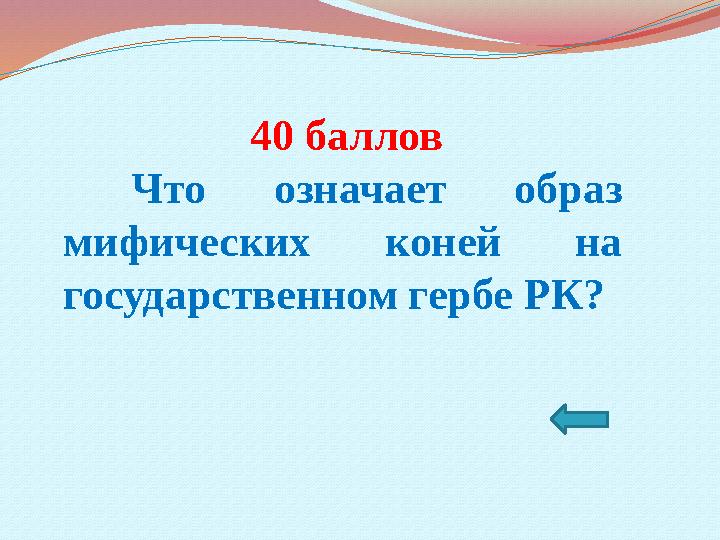 40 баллов

Что означает образ мифических коней на государственном гербе РК?